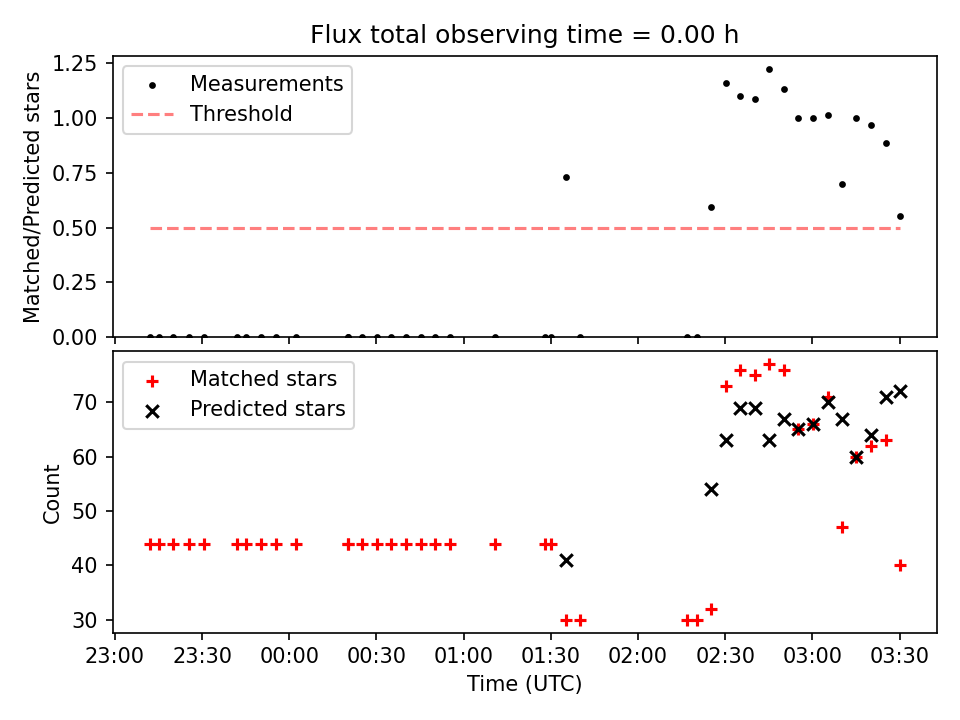 Flux total observing time = 0.00 h

Matched/Predicted stars

1.25
1.00
0.75
0.50
0.25
0.00

Measurements
Threshold

Count

70
60
50
40
30

Matched stars
Predicted stars

23:00
23:30
00:00
00:30
01:00
01:30
02:00
02:30
03:00
03:30

Time (UTC)